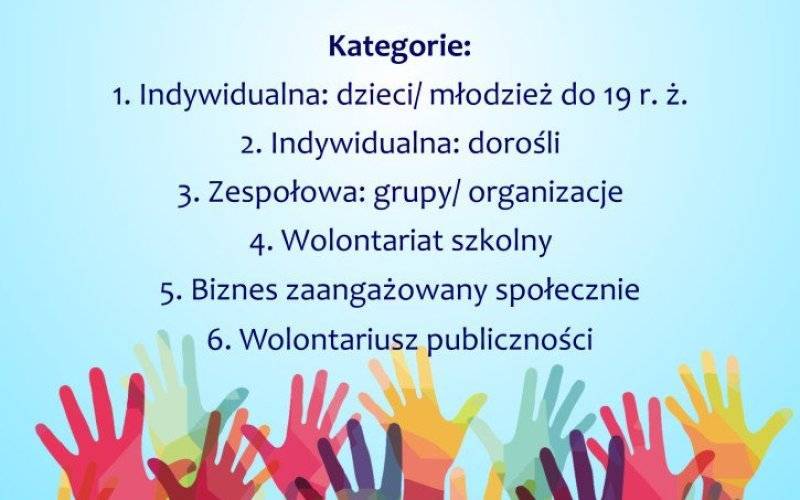 Kategorie:
1. Indywidualna: dzieci/ młodzież do 19 r. ż.
2. Indywidualna: dorośli
3. Zespołowa: grupy/ organizacje
4. Wolontariat szkolny
5. Biznes zaangażowany społecznie
6. Wolontariusz publiczności